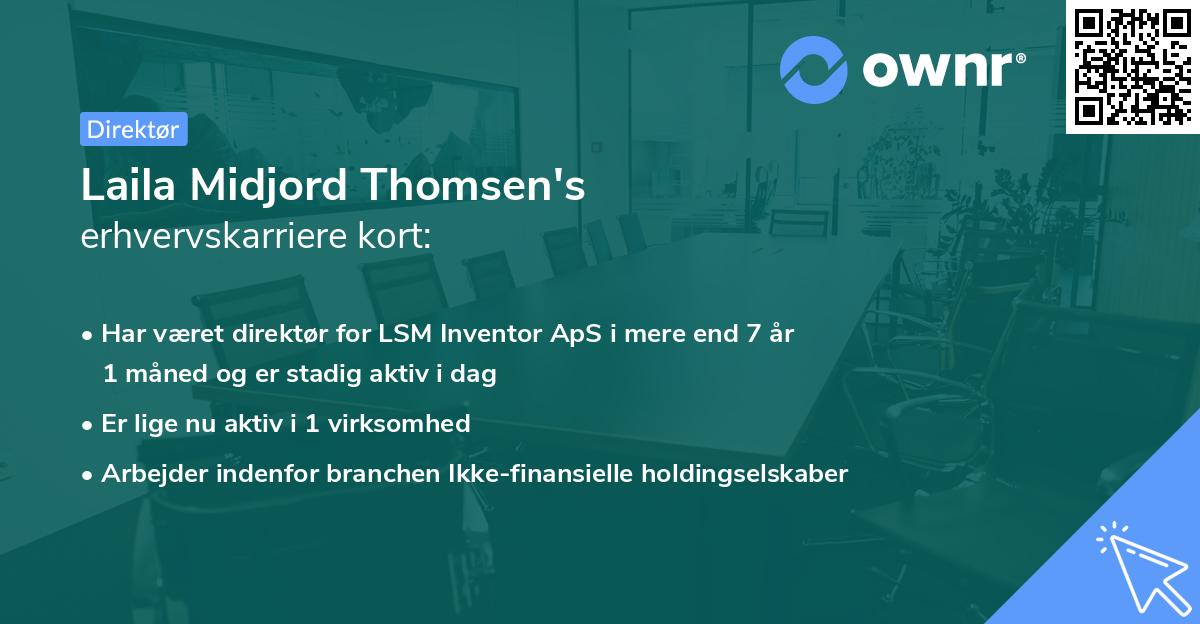 ownr®

Direktør

Laila Midjord Thomsen's
erhvervskarriere kort:

• Har været direktør for LSM Inventor ApS i mere end 7 år 1 måned og er stadig aktiv i dag

• Er lige nu aktiv i 1 virksomhed

• Arbejder indenfor branchen Ikke-finansielle holdingselskaber